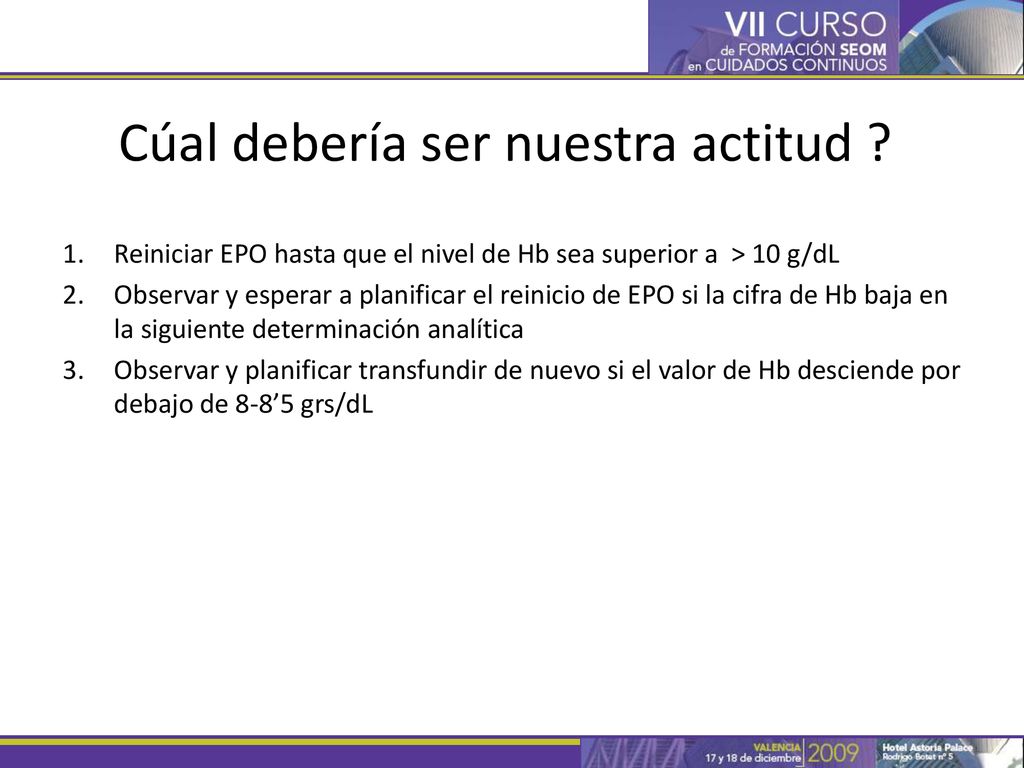 VII CURSO
de FORMACIÓN SEOM
en CUIDADOS CONTINUOS

Cúal debería ser nuestra actitud ?

1. Reiniciar EPO hasta que el nivel de Hb sea superior a > 10 g/dL
2. Observar y esperar a planificar el reinicio de EPO si la cifra de Hb baja en la siguiente determinación analítica
3. Observar y planificar transfundir de nuevo si el valor de Hb desciende por debajo de 8-8’5 grs/dL

VALENCIA
17 y 18 de diciembre 2009
Hotel Astoria Palace
Rodrigo Botet nº 5